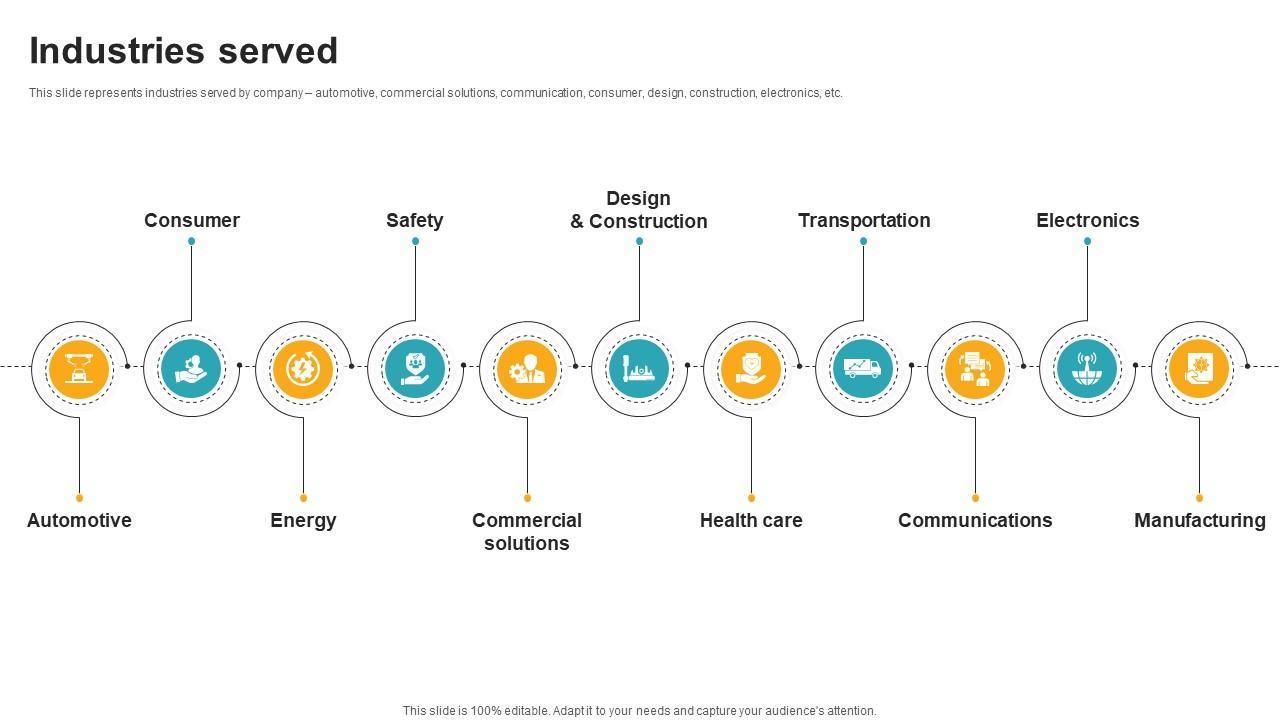 Industries served

This slide represents industries served by company – automotive, commercial solutions, communication, consumer, design, construction, electronics, etc.

Consumer

Safety

Design & Construction

Transportation

Electronics

Automotive

Energy

Commercial solutions

Health care

Communications

Manufacturing

This slide is 100% editable. Adapt it to your needs and capture your audience's attention.